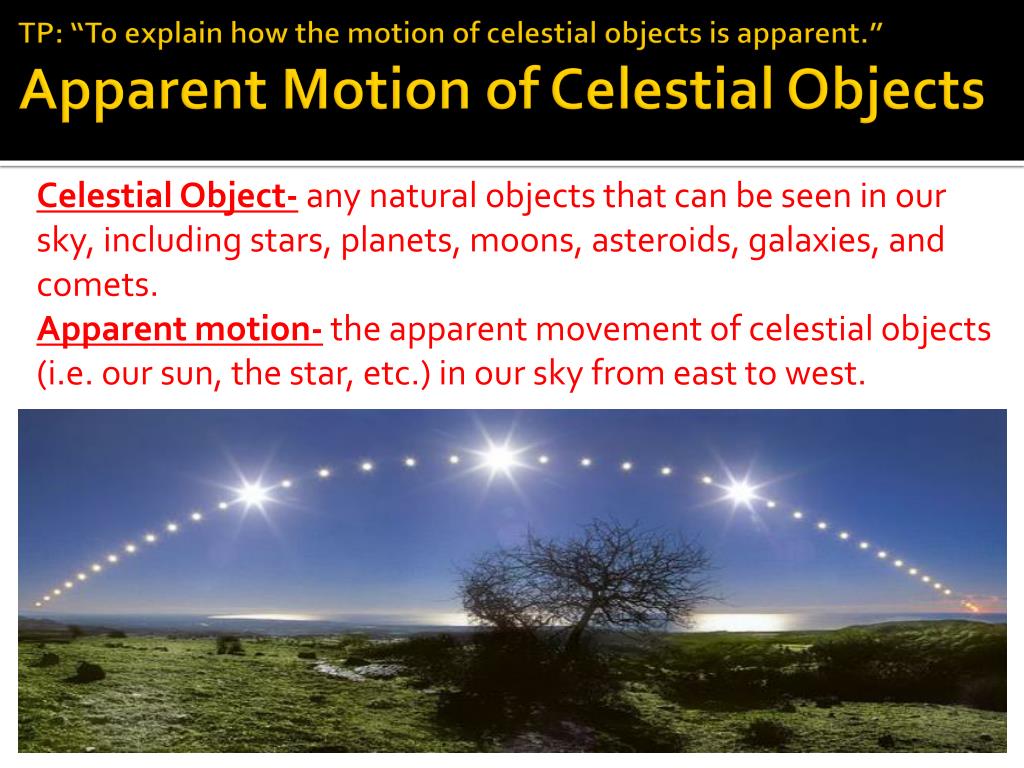 TP: “To explain how the motion of celestial objects is apparent.”
Apparent Motion of Celestial Objects

Celestial Object- any natural objects that can be seen in our sky, including stars, planets, moons, asteroids, galaxies, and comets.
Apparent motion- the apparent movement of celestial objects (i.e. our sun, the star, etc.) in our sky from east to west.